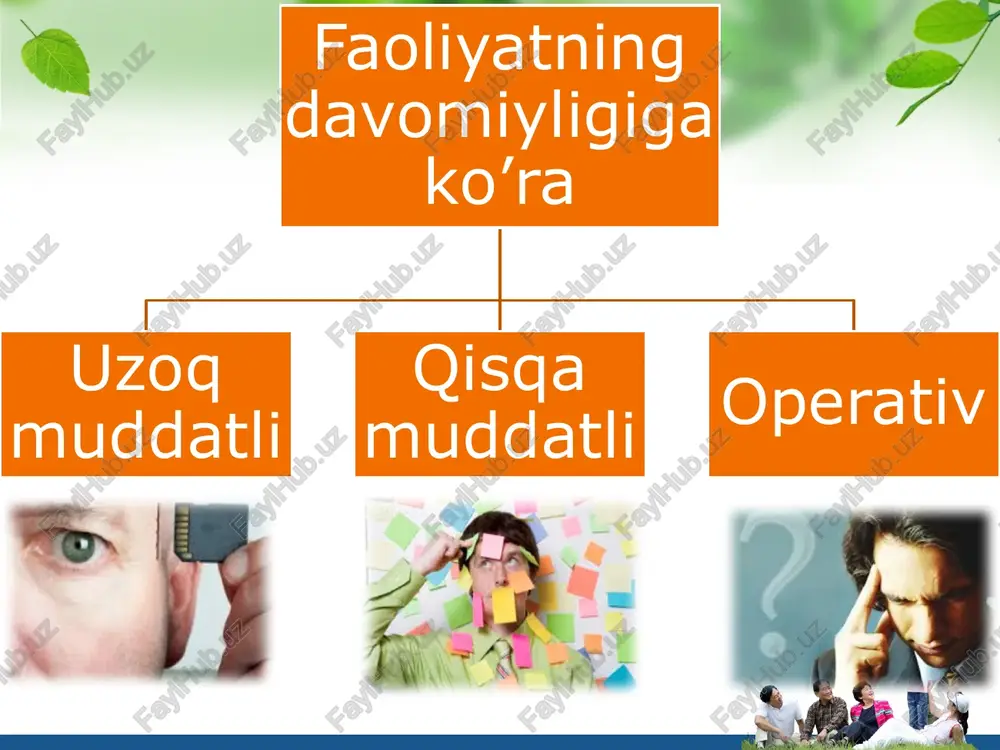 Faoliyatning davomiyligiga ko’ra

Uzoq muddatli

Qisqa muddatli

Operativ

FaylHub.uz